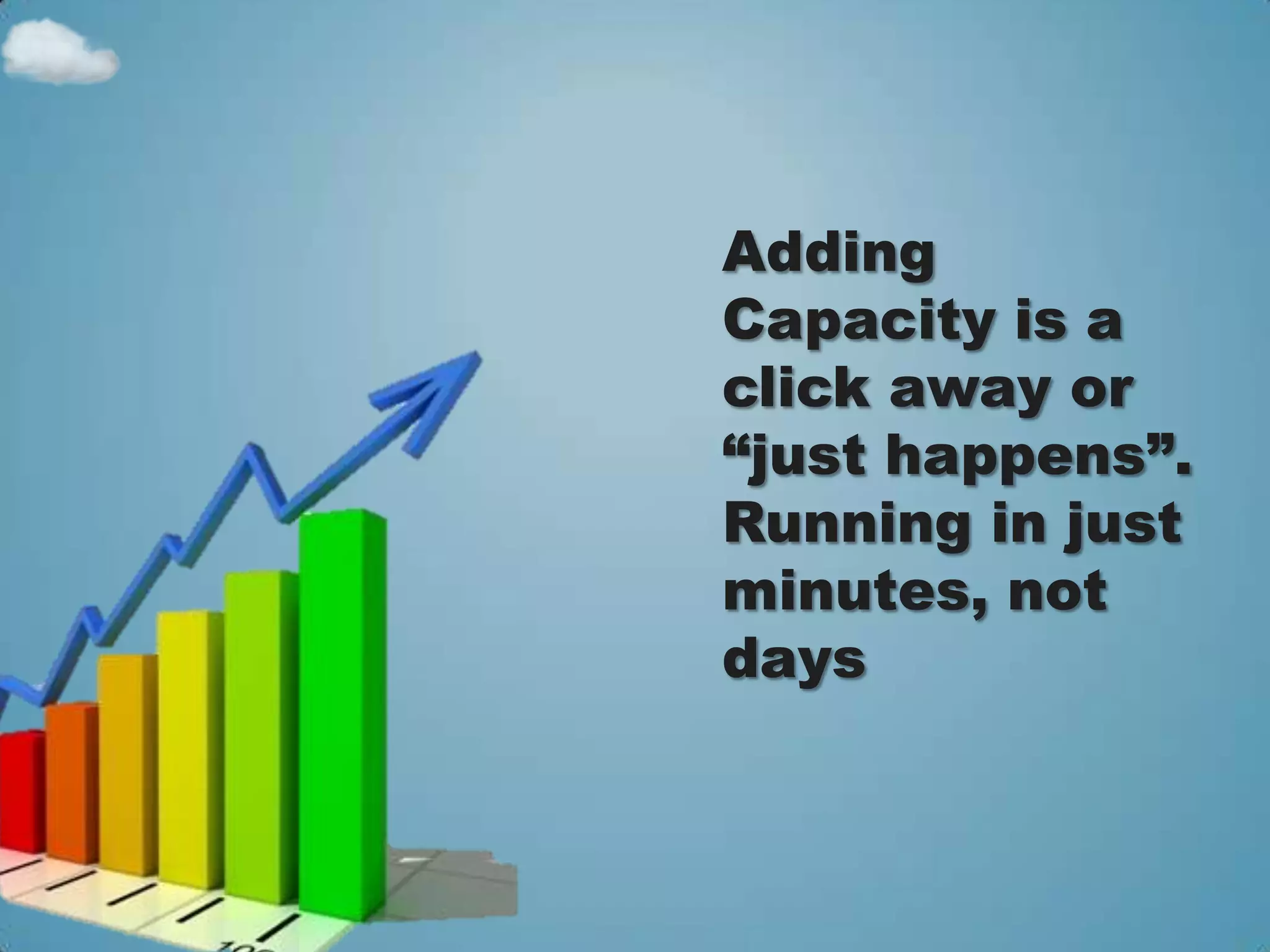 Adding Capacity is a click away or “just happens”. Running in just minutes, not days